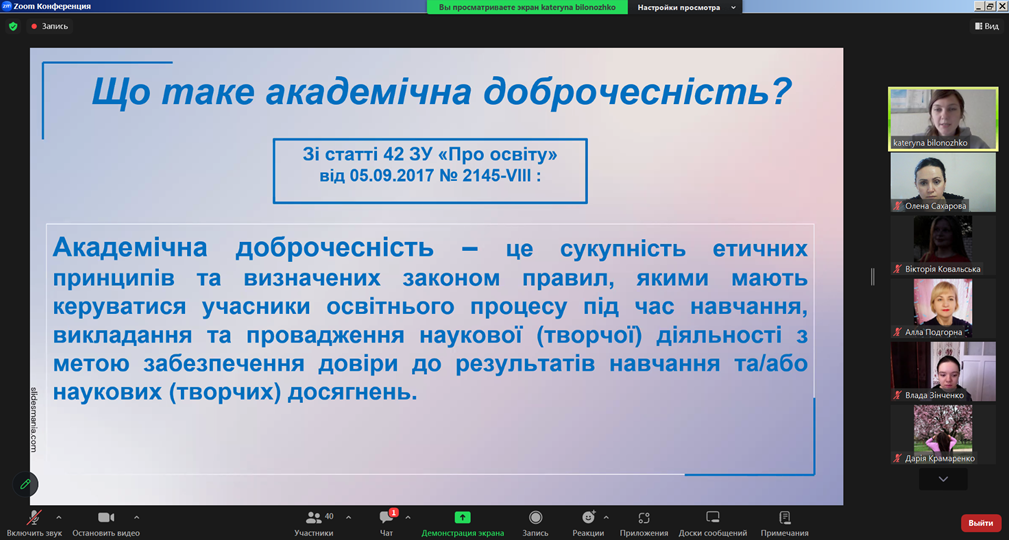 Zoom Конференция

Вы просматриваете экран kateryna bilonozhko

Настройки просмотра

Запись

Вид

Що таке академічна доброчесність?

Зі статті 42 ЗУ «Про освіту» від 05.09.2017 № 2145-VIII :

Академічна доброчесність – це сукупність етичних принципів та визначених законом правил, якими мають керуватися учасники освітнього процесу під час навчання, викладання та провадження наукової (творчої) діяльності з метою забезпечення довіри до результатів навчання та/або наукових (творчих) досягнень.

slidesmania.com

kateryna bilonozhko

Олена Сахарова

Вікторія Ковальська

Алла Подгорна

Влада Зінченко

Дарія Крамаренко

Включить звук

Остановить видео

40

Участники

1

Чат

Демонстрация экрана

Запись

Реакции

Приложения

Доски сообщений

Примечания

Выйти